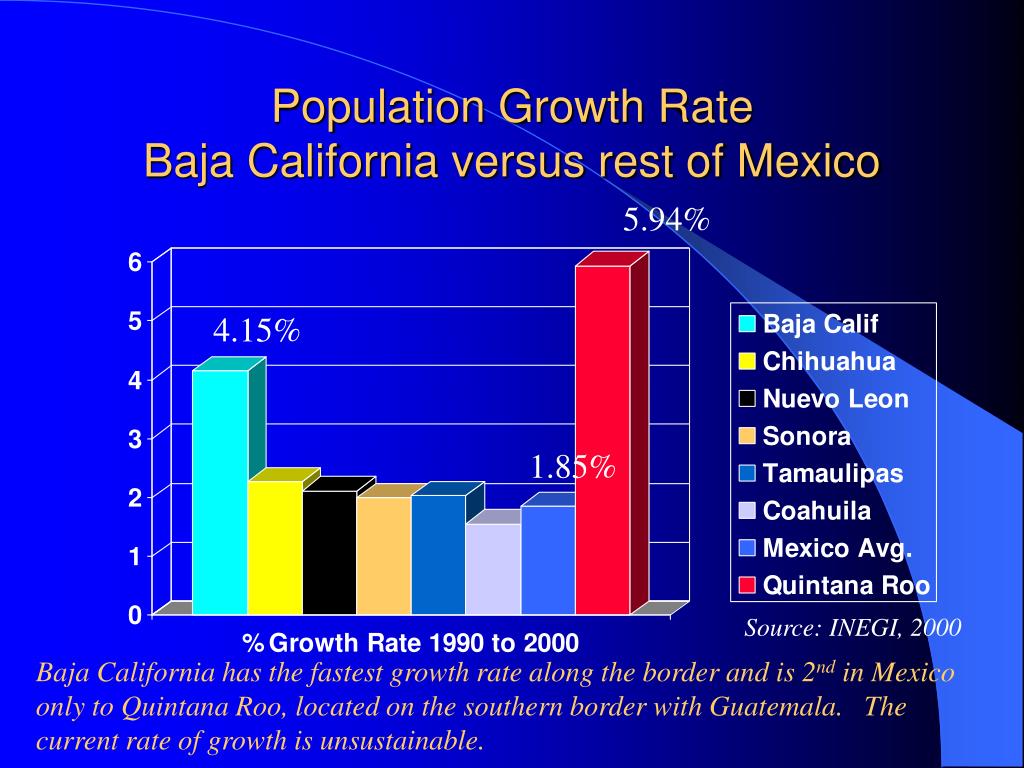 Population Growth Rate
Baja California versus rest of Mexico

5.94%

4.15%

1.85%

6
5
4
3
2
1
0

% Growth Rate 1990 to 2000

Baja Calif
Chihuahua
Nuevo Leon
Sonora
Tamaulipas
Coahuila
Mexico Avg.
Quintana Roo

Source: INEGI, 2000

Baja California has the fastest growth rate along the border and is 2$^{nd}$ in Mexico only to Quintana Roo, located on the southern border with Guatemala. The current rate of growth is unsustainable.